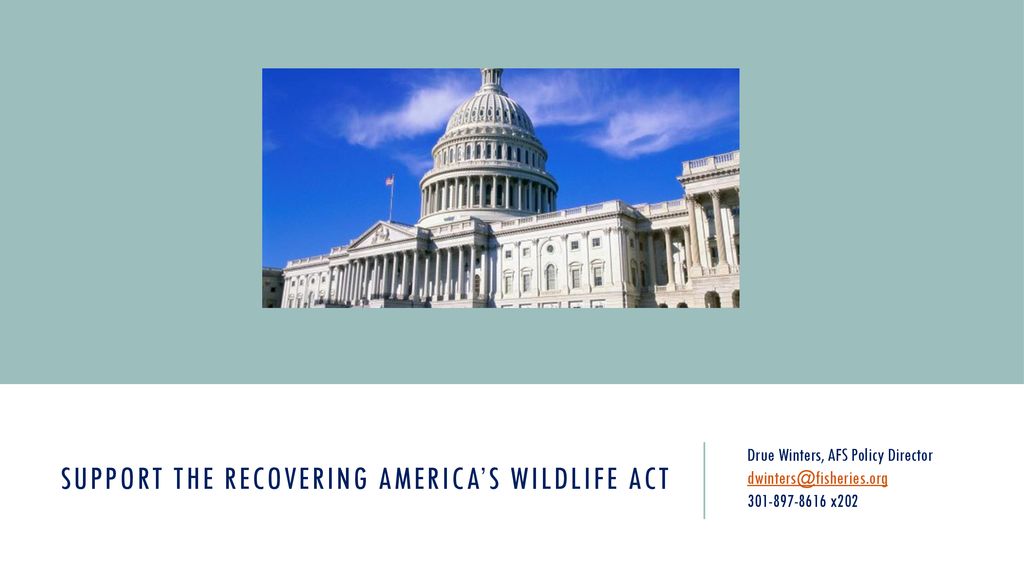 SUPPORT THE RECOVERING AMERICA'S WILDLIFE ACT

Drue Winters, AFS Policy Director
dwinters@fisheries.org
301-897-8616 x202